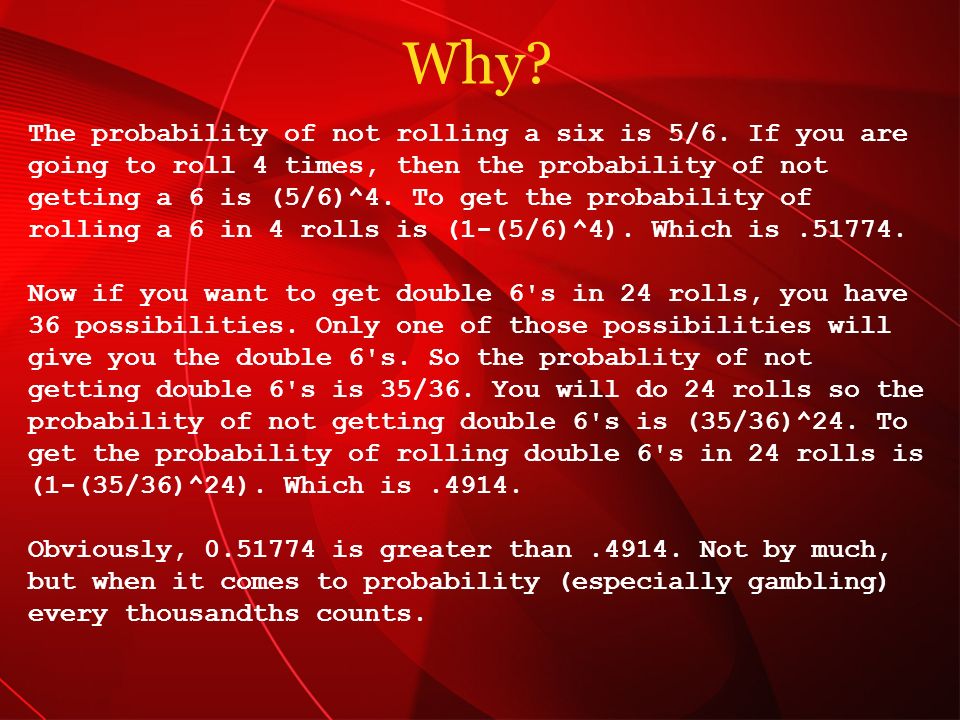 Why?

The probability of not rolling a six is 5/6. If you are going to roll 4 times, then the probability of not getting a 6 is (5/6)^4. To get the probability of rolling a 6 in 4 rolls is (1-(5/6)^4). Which is .51774.

Now if you want to get double 6's in 24 rolls, you have 36 possibilities. Only one of those possibilities will give you the double 6's. So the probablity of not getting double 6's is 35/36. You will do 24 rolls so the probability of not getting double 6's is (35/36)^24. To get the probability of rolling double 6's in 24 rolls is (1-(35/36)^24). Which is .4914.

Obviously, 0.51774 is greater than .4914. Not by much, but when it comes to probability (especially gambling) every thousandths counts.